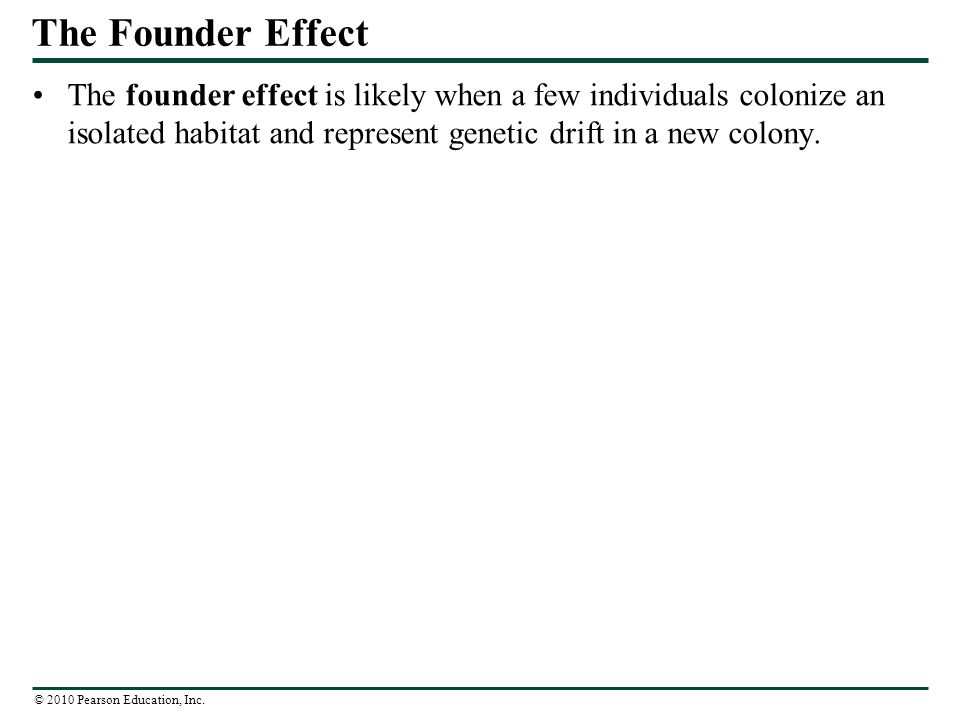 The Founder Effect

• The founder effect is likely when a few individuals colonize an isolated habitat and represent genetic drift in a new colony.

© 2010 Pearson Education, Inc.